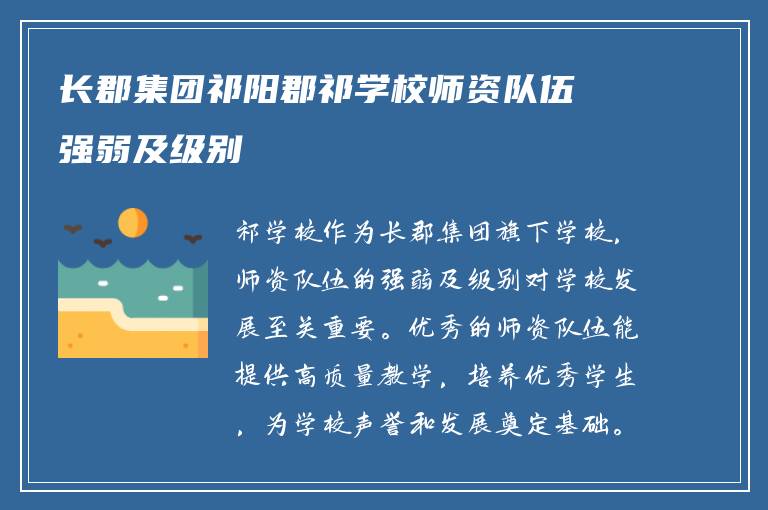 长郡集团祁阳郡祁学校师资队伍强弱及级别

祁学校作为长郡集团旗下学校，师资队伍的强弱及级别对学校发展至关重要。优秀的师资队伍能提供高质量教学，培养优秀学生，为学校声誉和发展奠定基础。